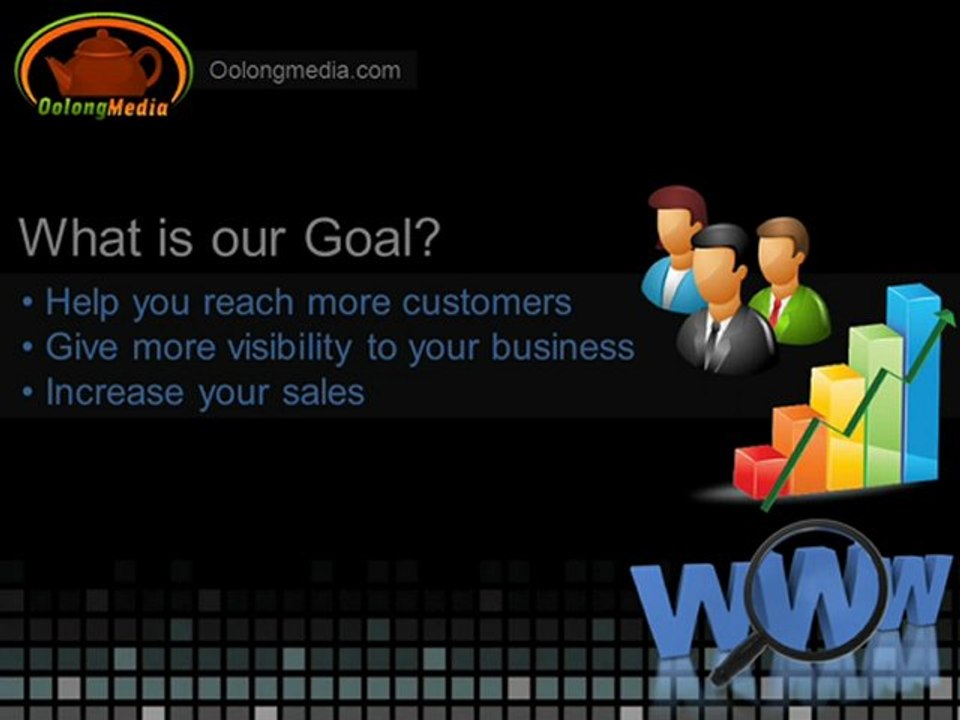 OolongMedia

Oolongmedia.com

What is our Goal?

• Help you reach more customers
• Give more visibility to your business
• Increase your sales

WWW